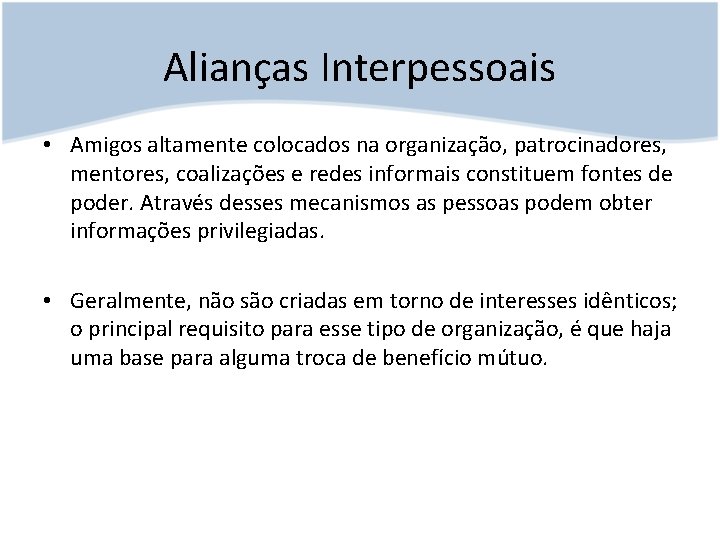 Alianças Interpessoais

• Amigos altamente colocados na organização, patrocinadores, mentores, coalizações e redes informais constituem fontes de poder. Através desses mecanismos as pessoas podem obter informações privilegiadas.

• Geralmente, não são criadas em torno de interesses idênticos; o principal requisito para esse tipo de organização, é que haja uma base para alguma troca de benefício mútuo.